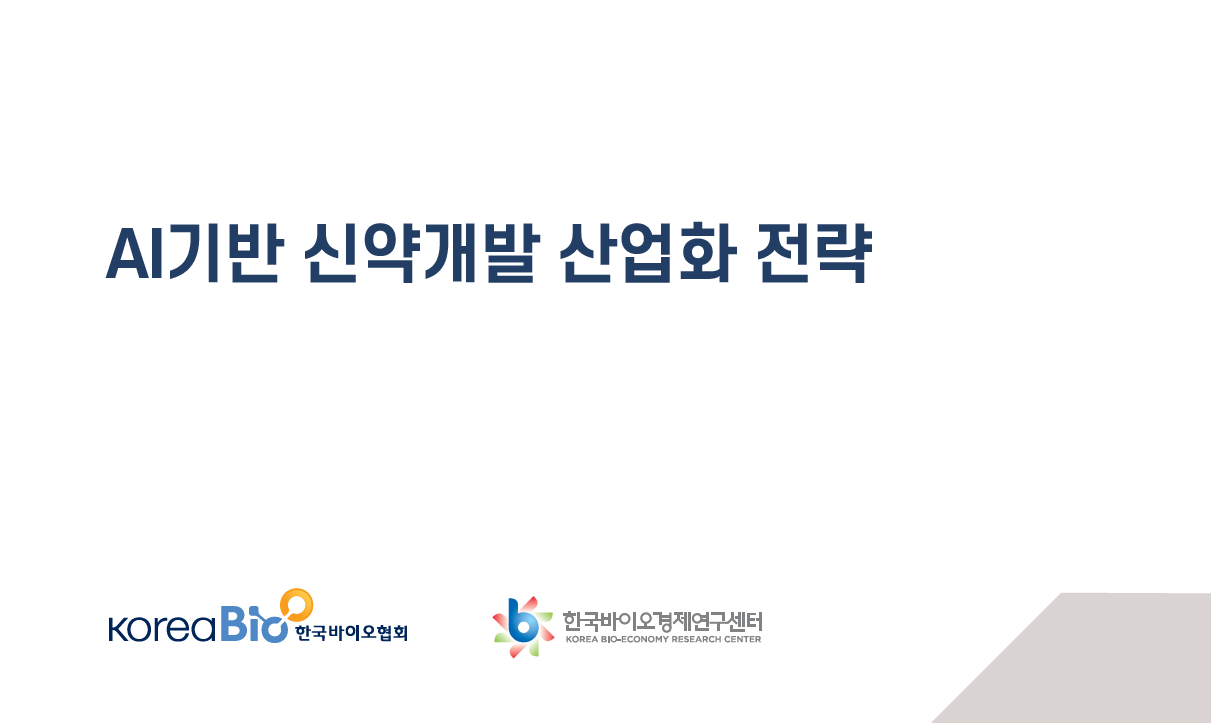 AI기반 신약개발 산업화 전략

KoreaBio 한국바이오협회

한국바이오경제연구센터
KOREA BIO-ECONOMY RESEARCH CENTER